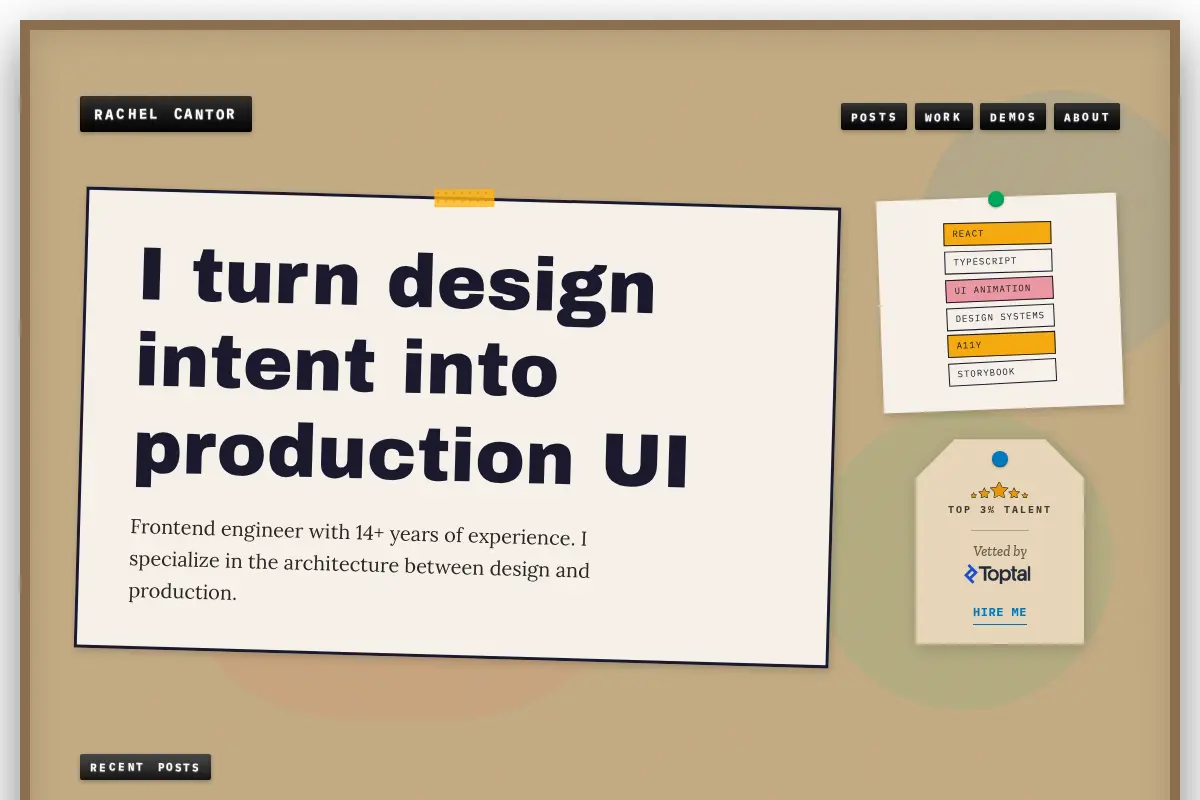 RACHEL CANTOR

POSTS WORK DEMOS ABOUT

I turn design intent into production UI

Frontend engineer with 14+ years of experience. I specialize in the architecture between design and production.

REACT
TYPESCRIPT
UI ANIMATION
DESIGN SYSTEMS
A11Y
STORYBOOK

TOP 3% TALENT

Vetted by
Toptal

HIRE ME

RECENT POSTS